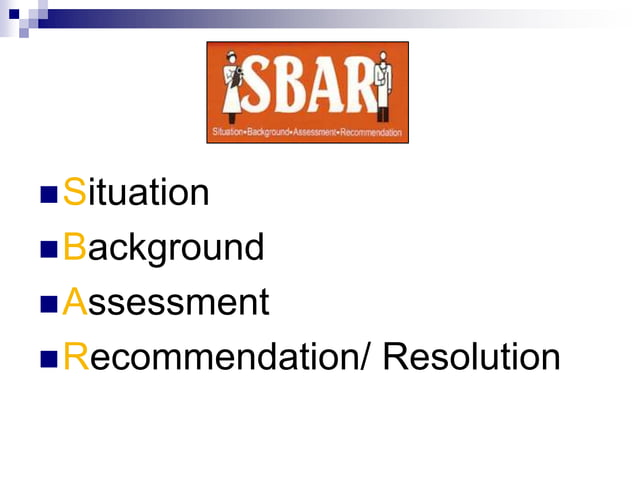 SBAR
Situation•Background•Assessment•Recommendation

Situation
Background
Assessment
Recommendation/ Resolution